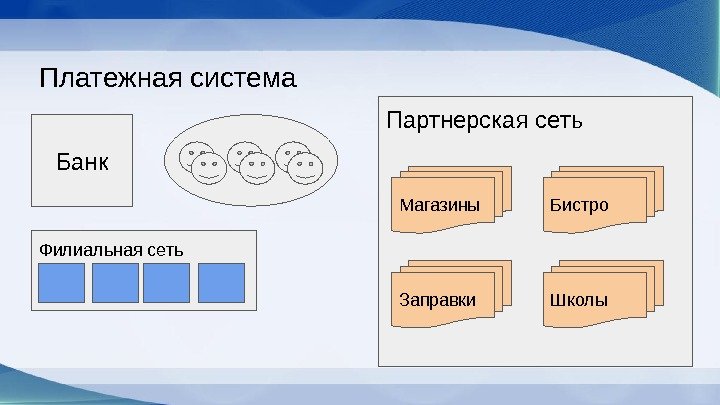 Платежная система

Банк

Филиальная сеть

Партнерская сеть

Магазины

Бистро

Заправки

Школы